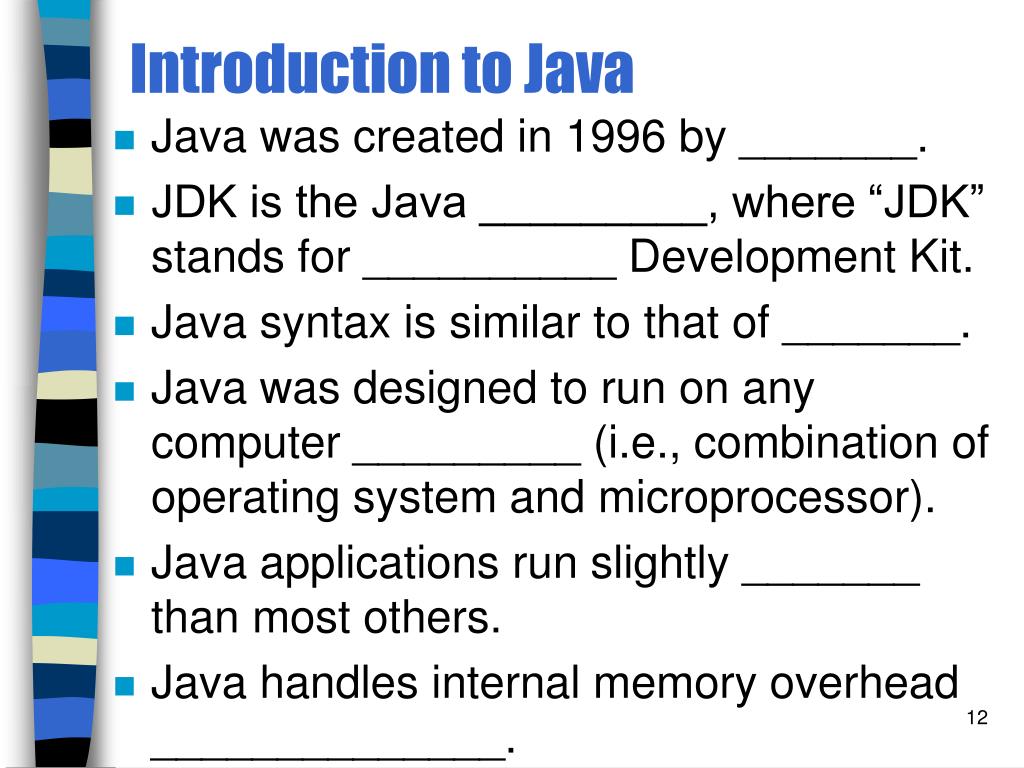 Introduction to Java

- Java was created in 1996 by _______.
- JDK is the Java _________, where “JDK” stands for __________ Development Kit.
- Java syntax is similar to that of _______.
- Java was designed to run on any computer _________ (i.e., combination of operating system and microprocessor).
- Java applications run slightly _______ than most others.
- Java handles internal memory overhead ______________.

12